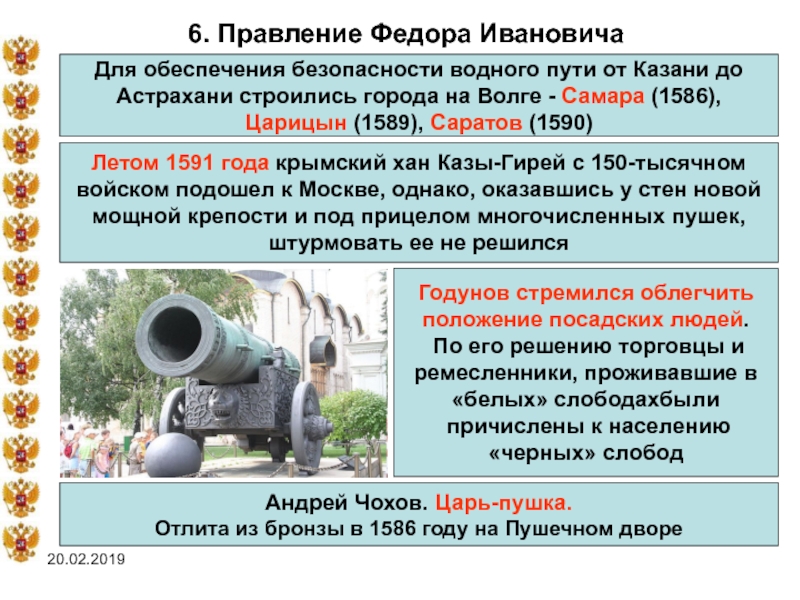 6. Правление Федора Ивановича

Для обеспечения безопасности водного пути от Казани до Астрахани строились города на Волге - Самара (1586), Царицын (1589), Саратов (1590)

Летом 1591 года крымский хан Казы-Гирей с 150-тысячном войском подошел к Москве, однако, оказавшись у стен новой мощной крепости и под прицелом многочисленных пушек, штурмовать ее не решился

Годунов стремился облегчить положение посадских людей. По его решению торговцы и ремесленники, проживавшие в «белых» слободахбыли причислены к населению «черных» слобод

Андрей Чохов. Царь-пушка.
Отлита из бронзы в 1586 году на Пушечном дворе

20.02.2019